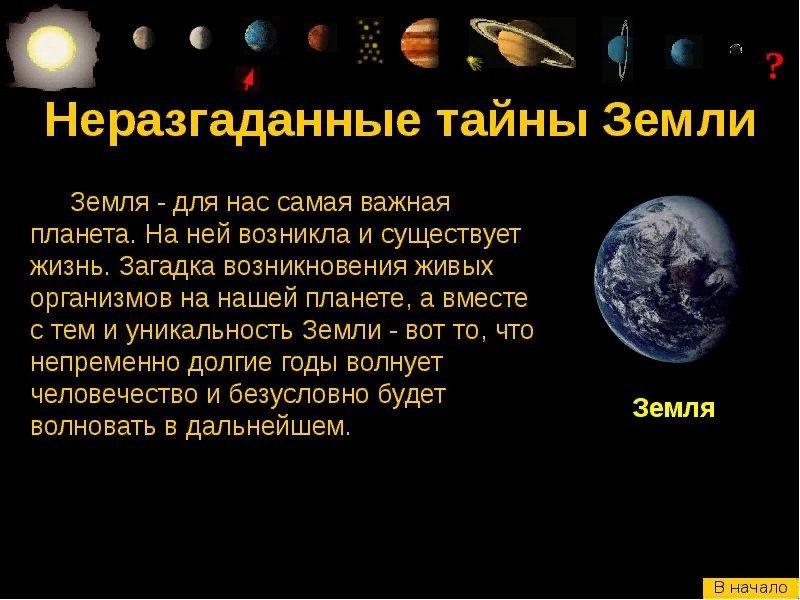 ?

Неразгаданные тайны Земли

Земля - для нас самая важная планета. На ней возникла и существует жизнь. Загадка возникновения живых организмов на нашей планете, а вместе с тем и уникальность Земли - вот то, что непременно долгие годы волнует человечество и безусловно будет волновать в дальнейшем.

Земля

В начало